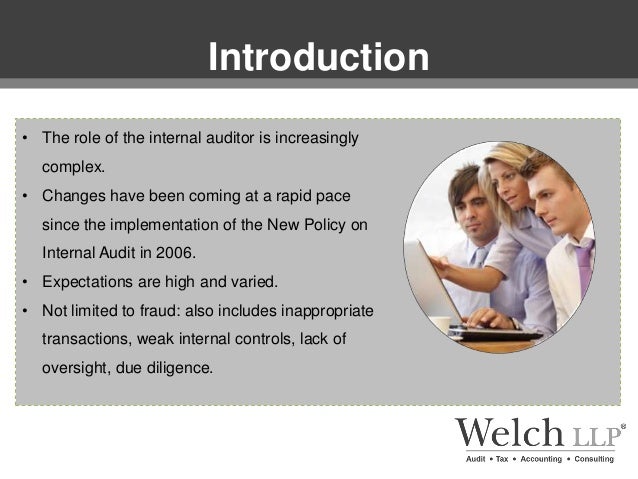 Introduction

• The role of the internal auditor is increasingly complex.
• Changes have been coming at a rapid pace since the implementation of the New Policy on Internal Audit in 2006.
• Expectations are high and varied.
• Not limited to fraud: also includes inappropriate transactions, weak internal controls, lack of oversight, due diligence.

Welch LLP®
Audit • Tax • Accounting • Consulting